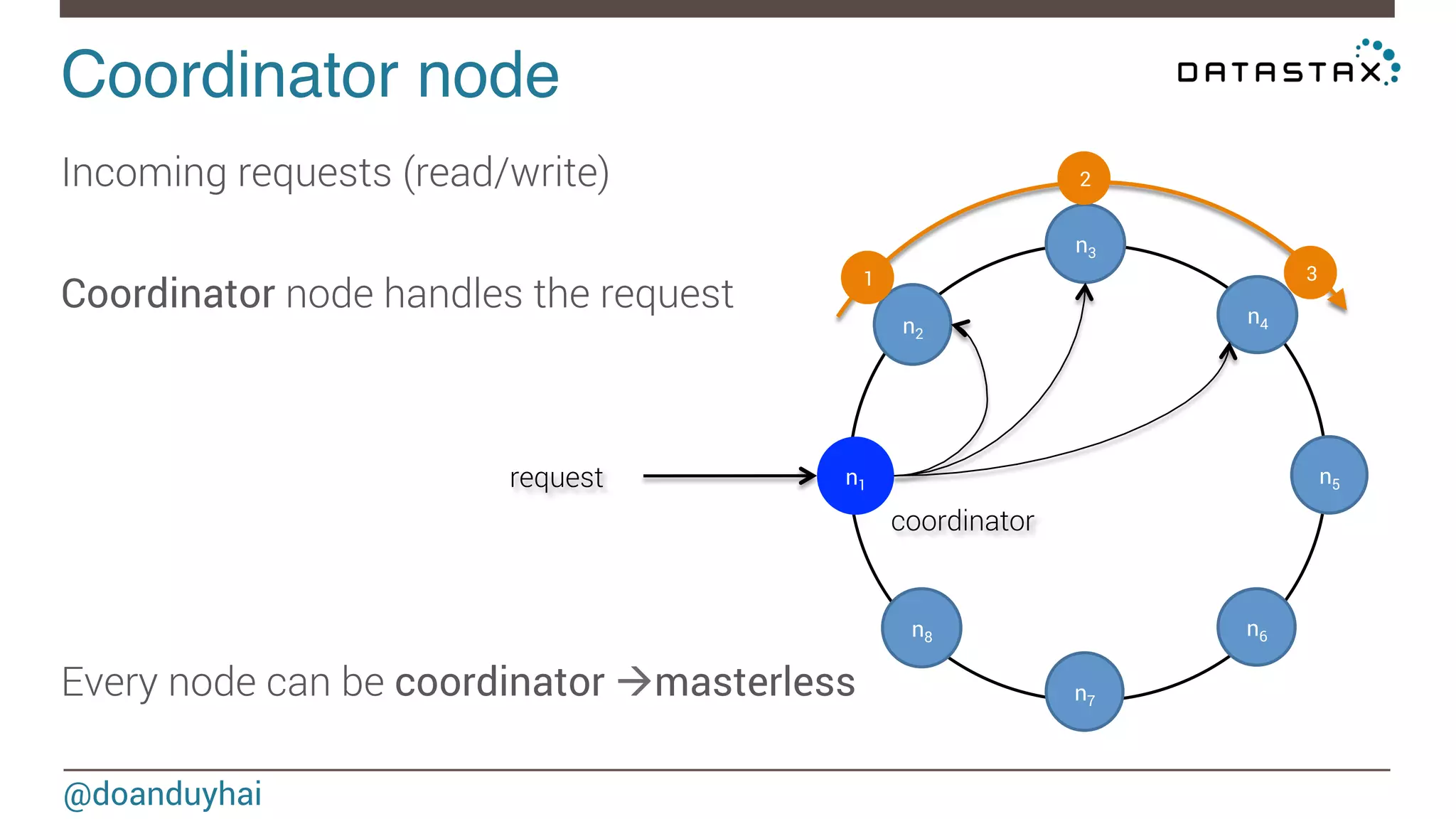 Coordinator node

DATASTAX

Incoming requests (read/write)

Coordinator node handles the request

Every node can be coordinator →masterless

request

coordinator

1

2

3

$n_1$

$n_2$

$n_3$

$n_4$

$n_5$

$n_6$

$n_7$

$n_8$

@doanduyhai